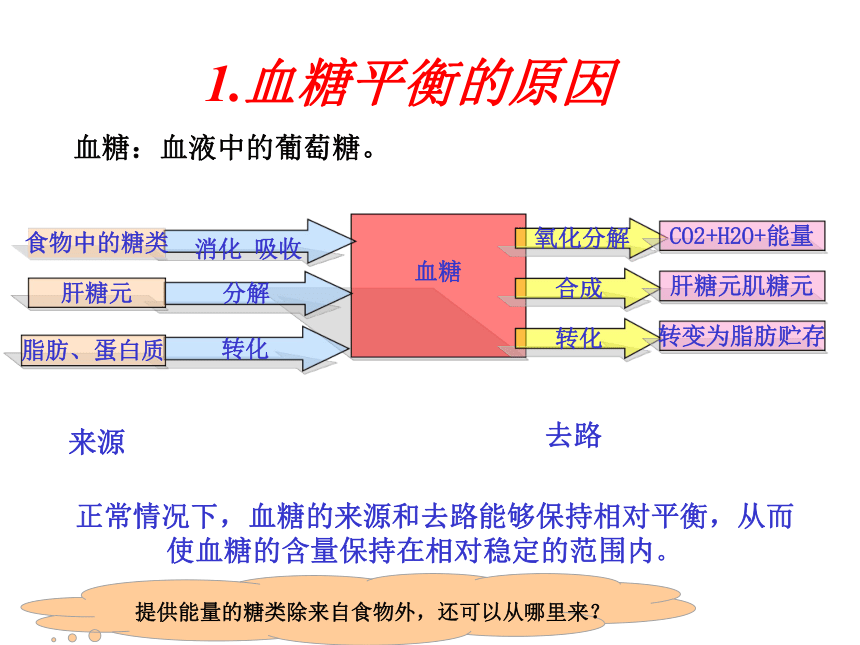 1.血糖平衡的原因

血糖：血液中的葡萄糖。

食物中的糖类
消化 吸收
肝糖元
分解
脂肪、蛋白质
转化
血糖
氧化分解
CO2+H2O+能量
合成
肝糖元肌糖元
转化
转变为脂肪贮存

来源

去路

正常情况下，血糖的来源和去路能够保持相对平衡，从而使血糖的含量保持在相对稳定的范围内。

提供能量的糖类除来自食物外，还可以从哪里来？